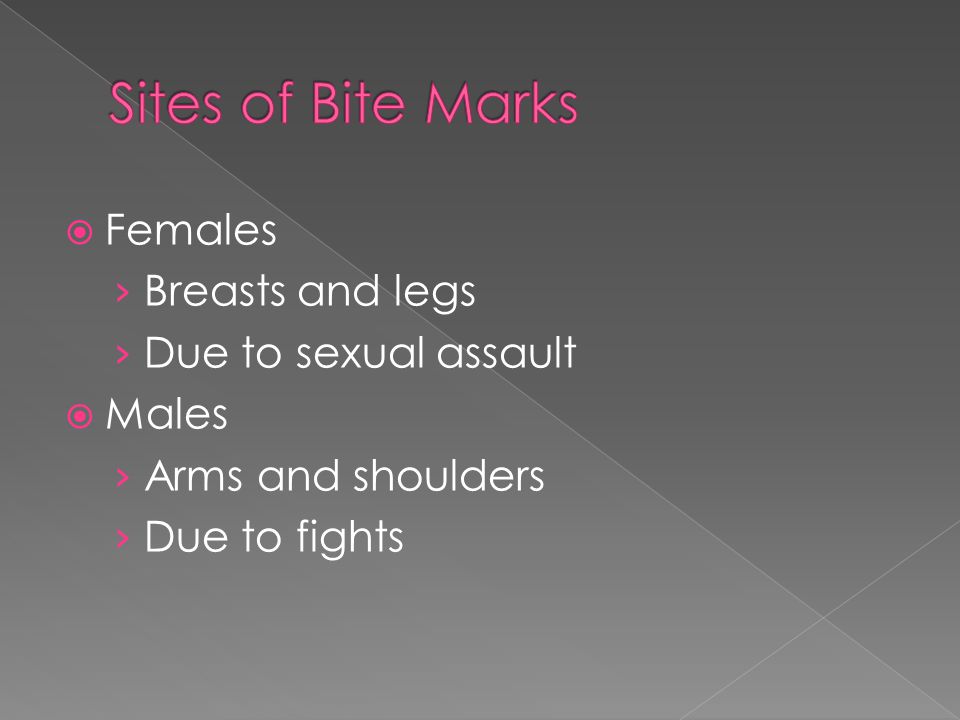 Sites of Bite Marks

Females
› Breasts and legs
› Due to sexual assault
Males
› Arms and shoulders
› Due to fights